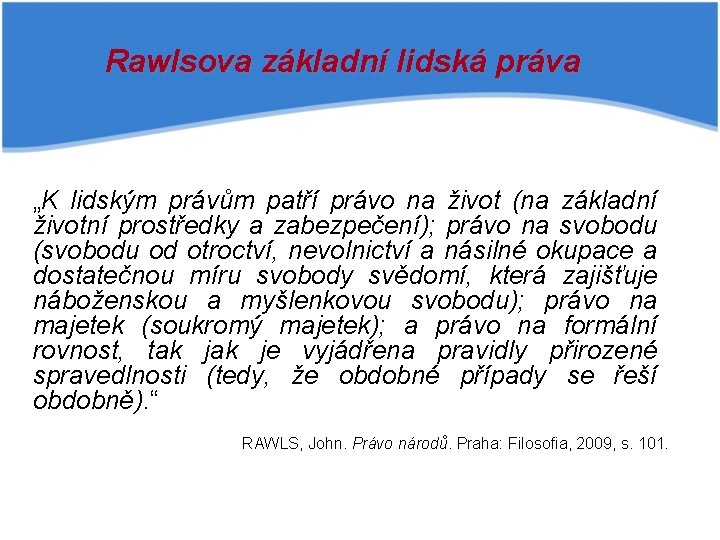 Rawlsova základní lidská práva

„K lidským právům patří právo na život (na základní životní prostředky a zabezpečení); právo na svobodu (svobodu od otroctví, nevolnictví a násilné okupace a dostatečnou míru svobody svědomí, která zajišťuje náboženskou a myšlenkovou svobodu); právo na majetek (soukromý majetek); a právo na formální rovnost, tak jak je vyjádřena pravidly přirozené spravedlnosti (tedy, že obdobné případy se řeší obdobně).“

RAWLS, John. Právo národů. Praha: Filosofia, 2009, s. 101.